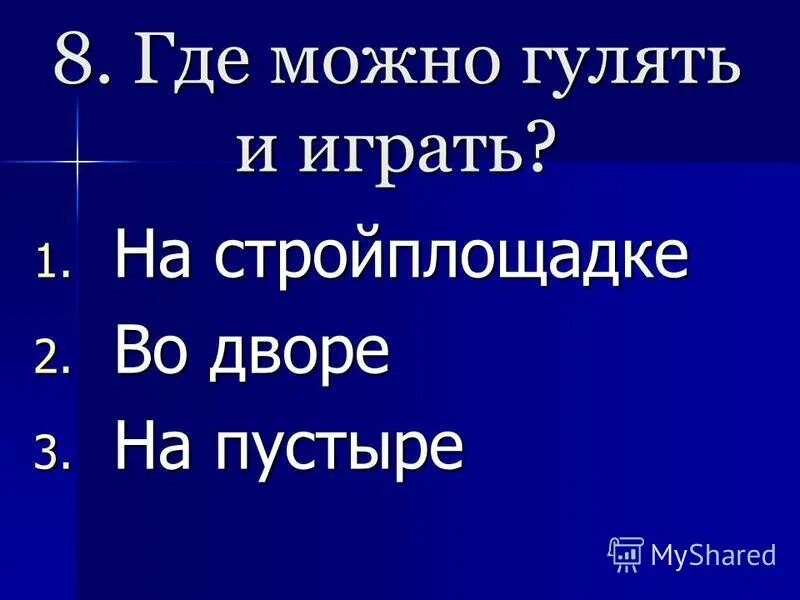 8. Где можно гулять и играть?

1. На стройплощадке
2. Во дворе
3. На пустыре

MyShared